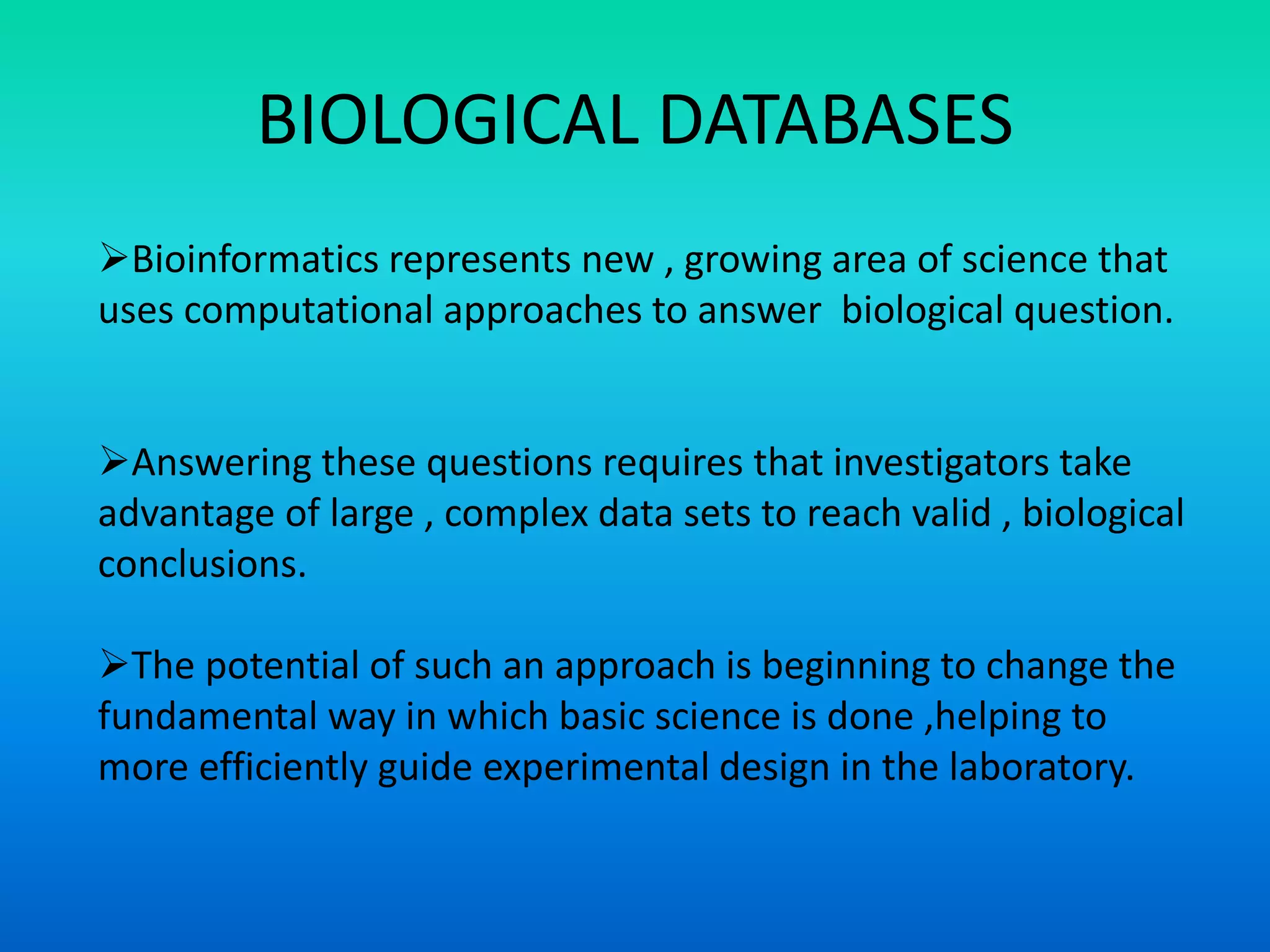 BIOLOGICAL DATABASES

➢Bioinformatics represents new , growing area of science that uses computational approaches to answer biological question.

➢Answering these questions requires that investigators take advantage of large , complex data sets to reach valid , biological conclusions.

➢The potential of such an approach is beginning to change the fundamental way in which basic science is done ,helping to more efficiently guide experimental design in the laboratory.